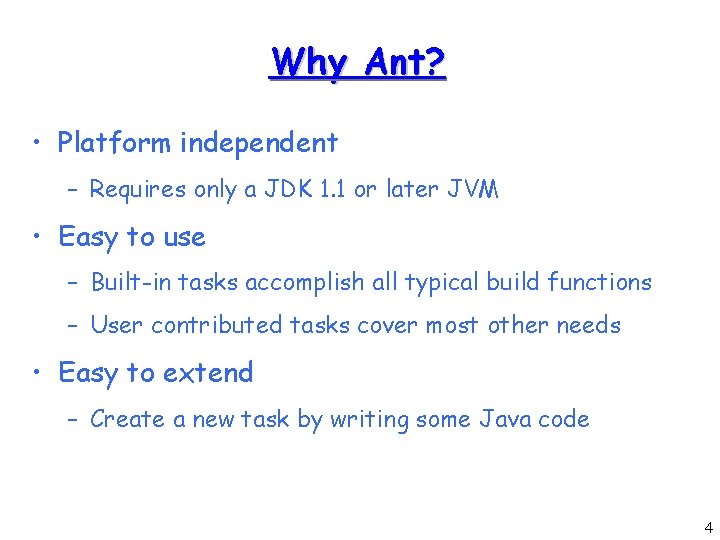 Why Ant?

• Platform independent

– Requires only a JDK 1.1 or later JVM

• Easy to use

– Built-in tasks accomplish all typical build functions

– User contributed tasks cover most other needs

• Easy to extend

– Create a new task by writing some Java code

4